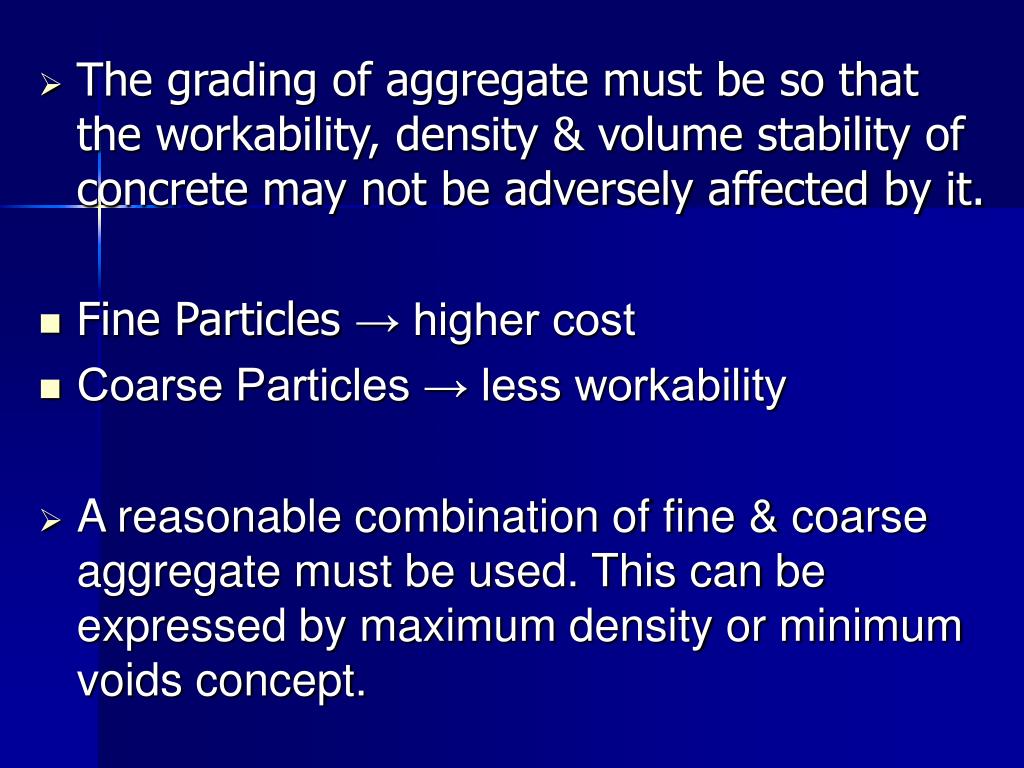 ➢ The grading of aggregate must be so that the workability, density & volume stability of concrete may not be adversely affected by it.

■ Fine Particles → higher cost
■ Coarse Particles → less workability

➢ A reasonable combination of fine & coarse aggregate must be used. This can be expressed by maximum density or minimum voids concept.